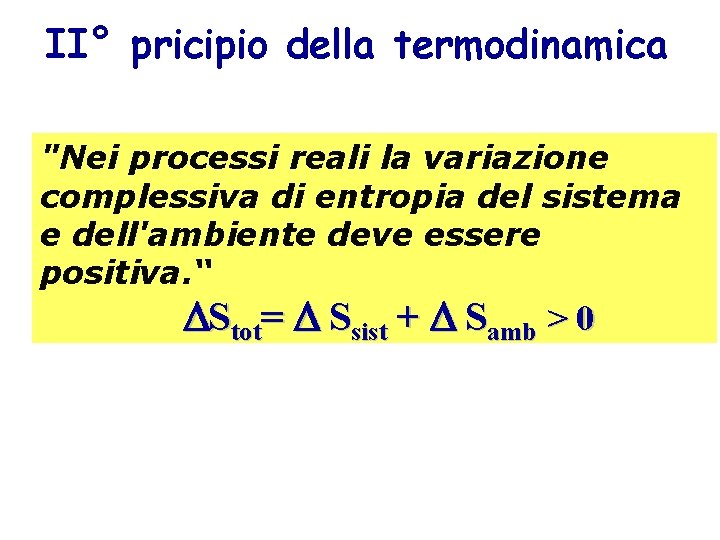 II° pricipio della termodinamica

"Nei processi reali la variazione complessiva di entropia del sistema e dell'ambiente deve essere positiva."

$\Delta S_{tot} = \Delta S_{sist} + \Delta S_{amb} > 0$